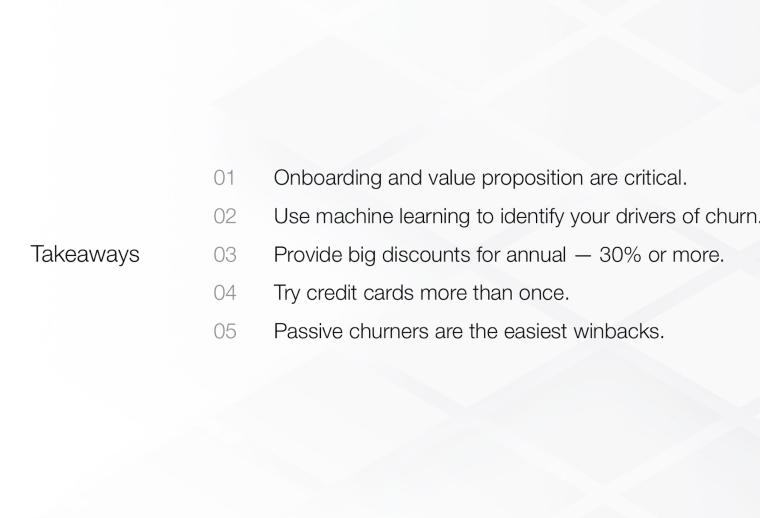 Takeaways

01 Onboarding and value proposition are critical.

02 Use machine learning to identify your drivers of churn.

03 Provide big discounts for annual — 30% or more.

04 Try credit cards more than once.

05 Passive churners are the easiest winbacks.